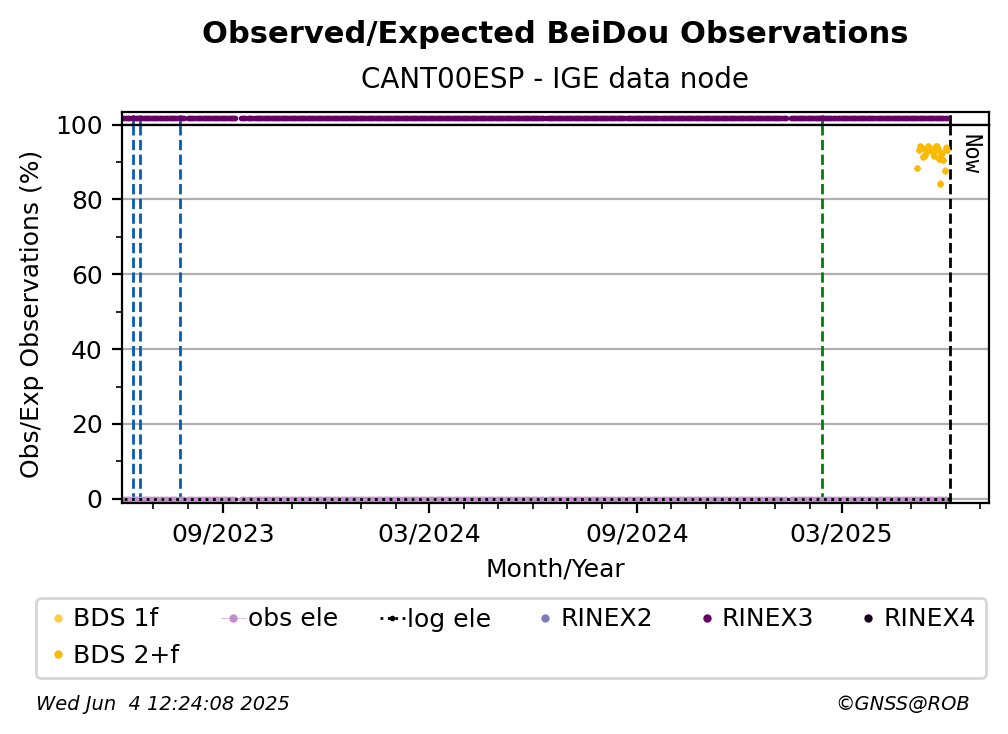 Observed/Expected BeiDou Observations
CANT00ESP - IGE data node

Obs/Exp Observations (%)
100
80
60
40
20
0

Now

09/2023
03/2024
09/2024
03/2025
Month/Year

BDS 1f
obs ele
log ele
RINEX2
RINEX3
RINEX4
BDS 2+f

Wed Jun 4 12:24:08 2025
©GNSS@ROB